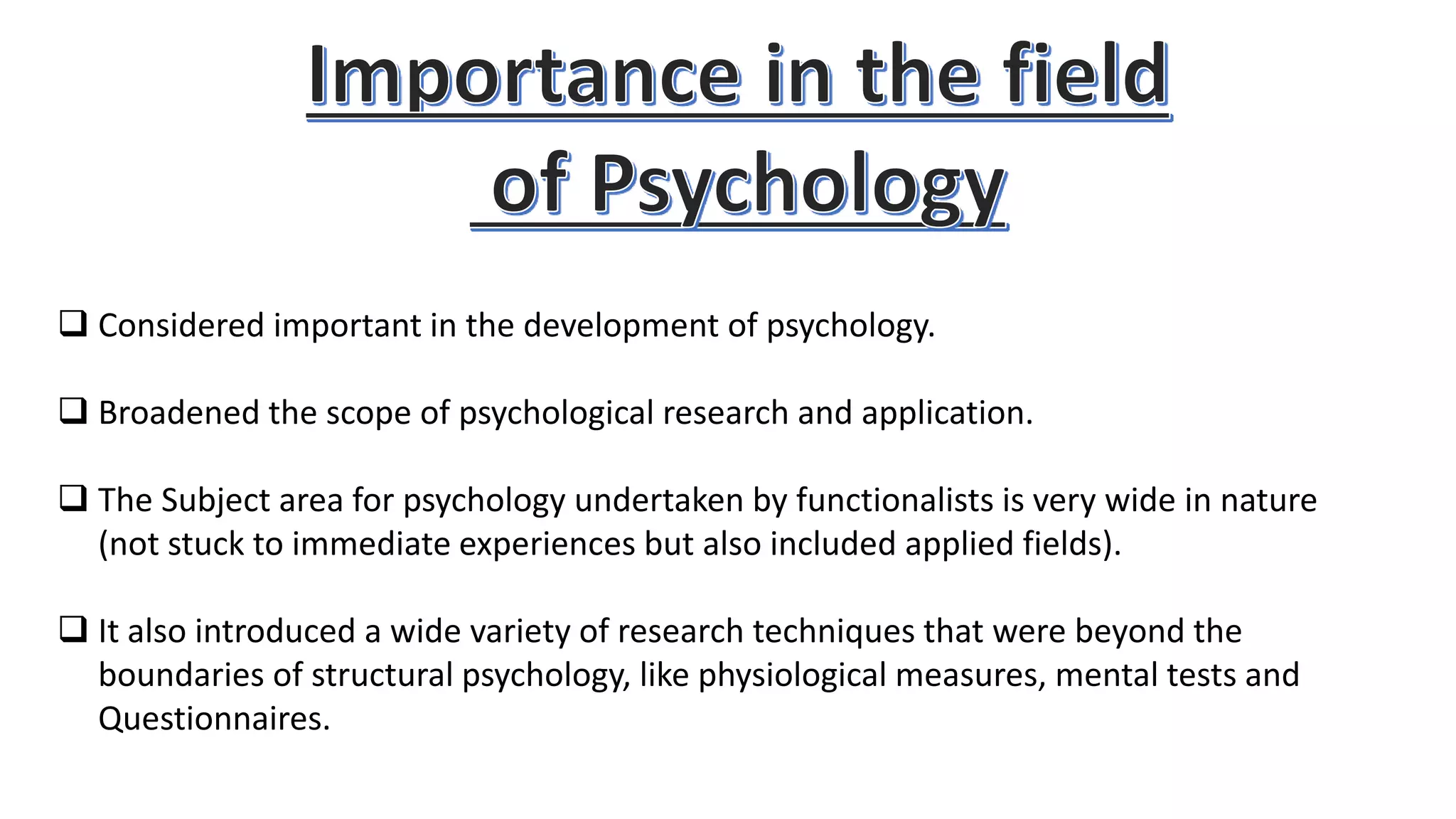 Importance in the field of Psychology

❑ Considered important in the development of psychology.

❑ Broadened the scope of psychological research and application.

❑ The Subject area for psychology undertaken by functionalists is very wide in nature (not stuck to immediate experiences but also included applied fields).

❑ It also introduced a wide variety of research techniques that were beyond the boundaries of structural psychology, like physiological measures, mental tests and Questionnaires.